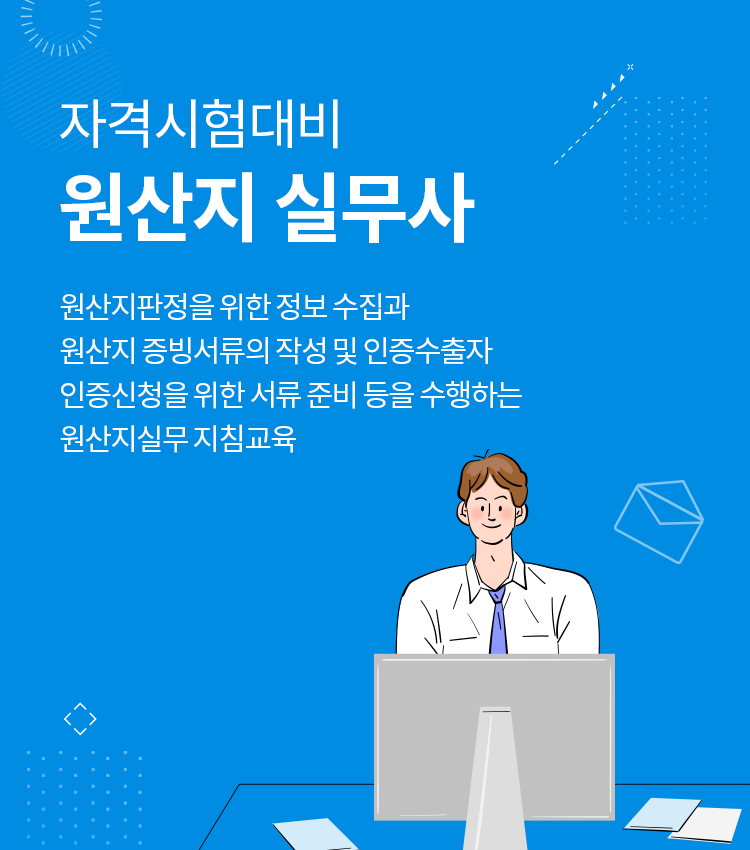 자격시험대비
원산지 실무사

원산지판정을 위한 정보 수집과
원산지 증빙서류의 작성 및 인증수출자
인증신청을 위한 서류 준비 등을 수행하는
원산지실무 지침교육